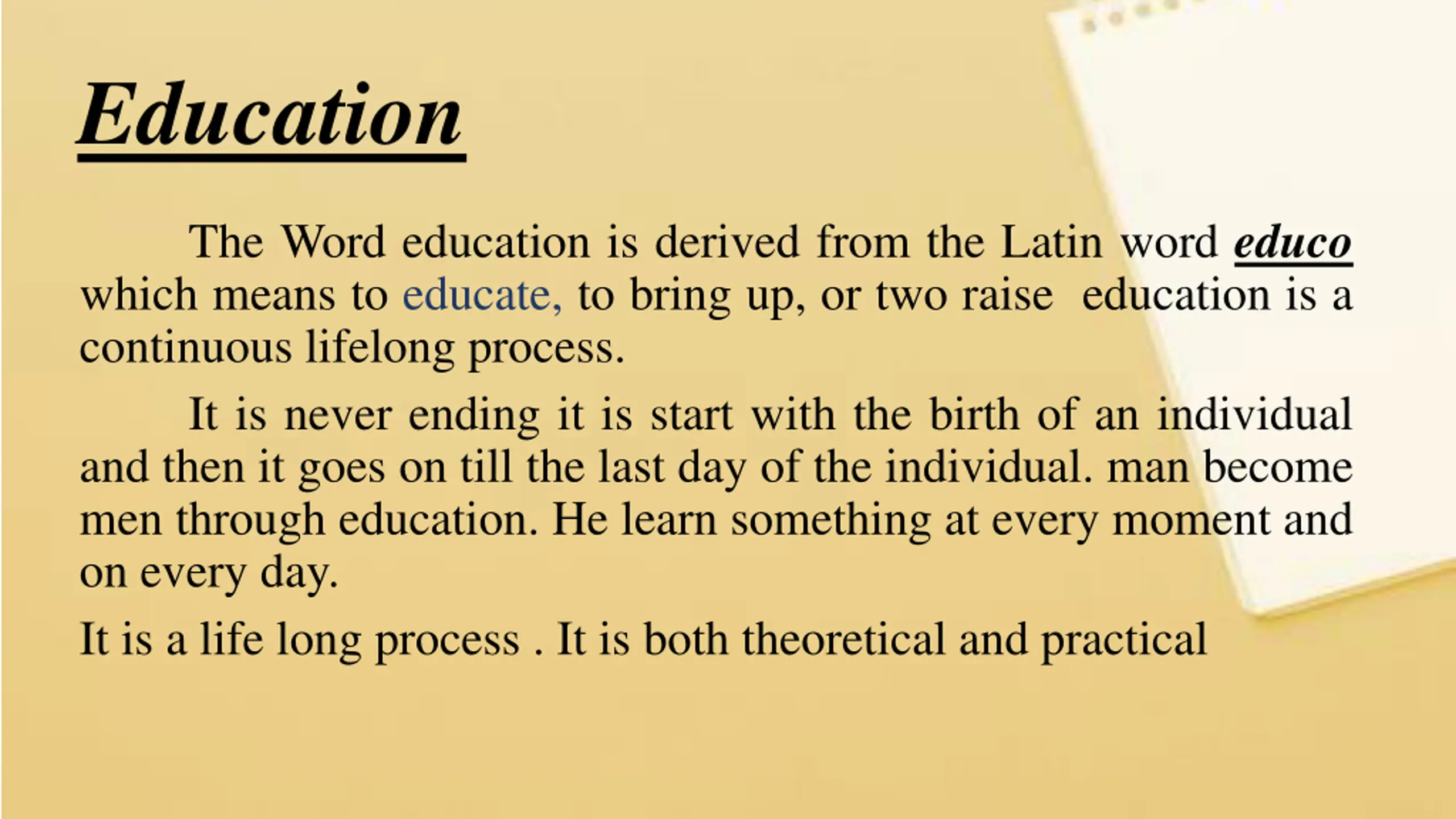 Education

The Word education is derived from the Latin word educo which means to educate, to bring up, or two raise  education is a continuous lifelong process.

It is never ending it is start with the birth of an individual and then it goes on till the last day of the individual. man become men through education. He learn something at every moment and on every day.

It is a life long process . It is both theoretical and practical